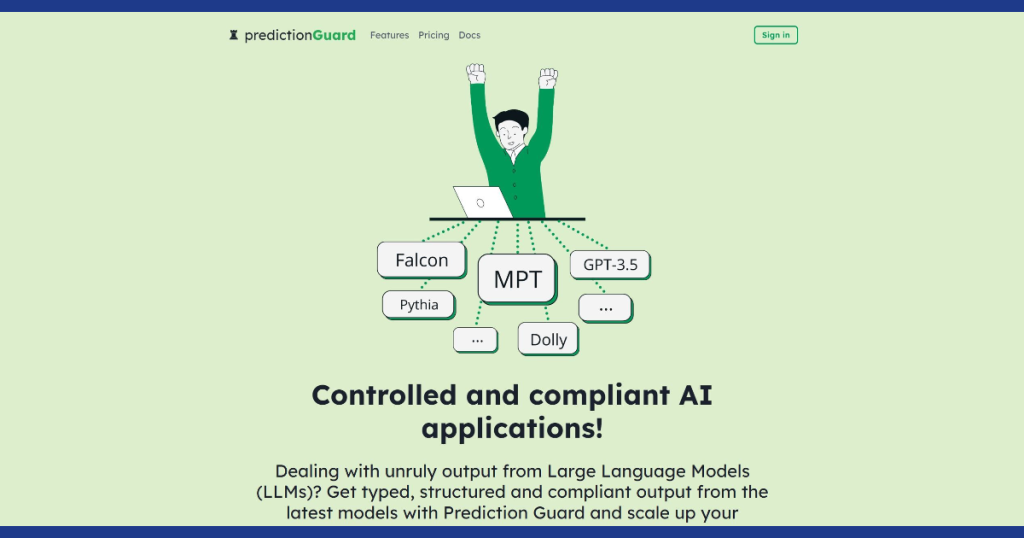 predictionGuard Features Pricing Docs

Sign in

Falcon

MPT

GPT-3.5

Pythia

...

...

Dolly

Controlled and compliant AI applications!

Dealing with unruly output from Large Language Models (LLMs)? Get typed, structured and compliant output from the latest models with Prediction Guard and scale up your